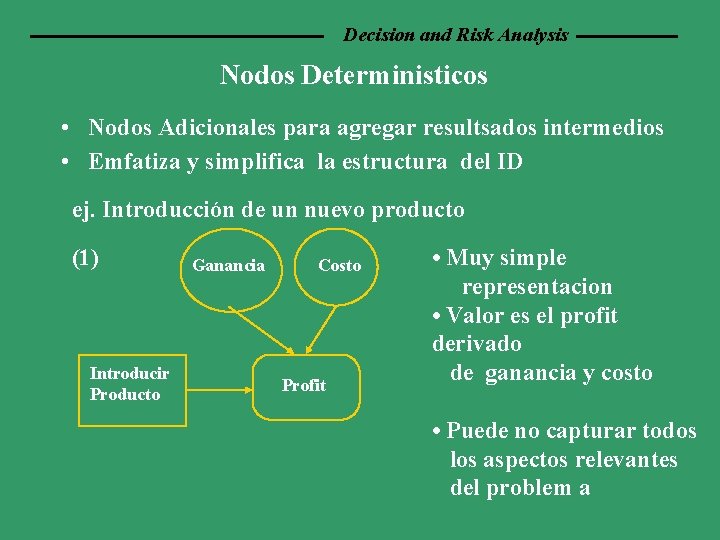 Decision and Risk Analysis

Nodos Deterministicos

• Nodos Adicionales para agregar resultsados intermedios
• Emfatiza y simplifica la estructura del ID

ej. Introducción de un nuevo producto

(1)

Ganancia

Costo

Introducir Producto

Profit

• Muy simple representacion
• Valor es el profit derivado de ganancia y costo

• Puede no capturar todos los aspectos relevantes del problem a